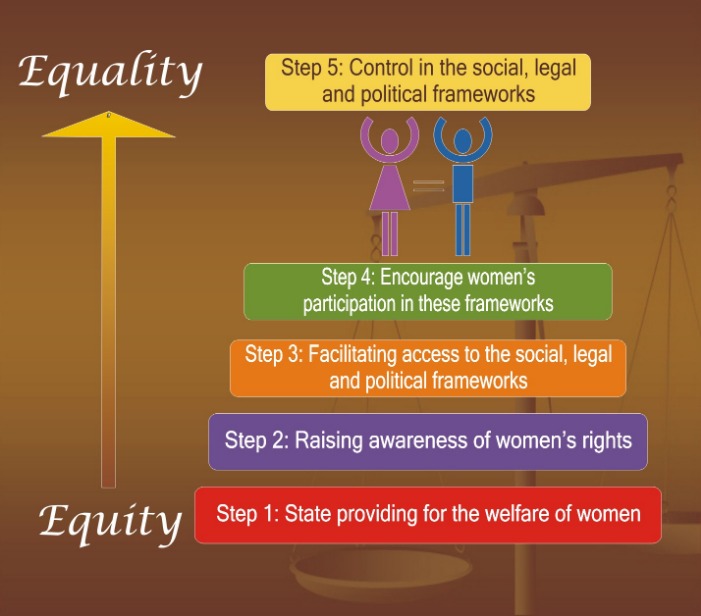 Equality

Step 5: Control in the social, legal and political frameworks

Step 4: Encourage women's participation in these frameworks

Step 3: Facilitating access to the social, legal and political frameworks

Step 2: Raising awareness of women's rights

Equity

Step 1: State providing for the welfare of women